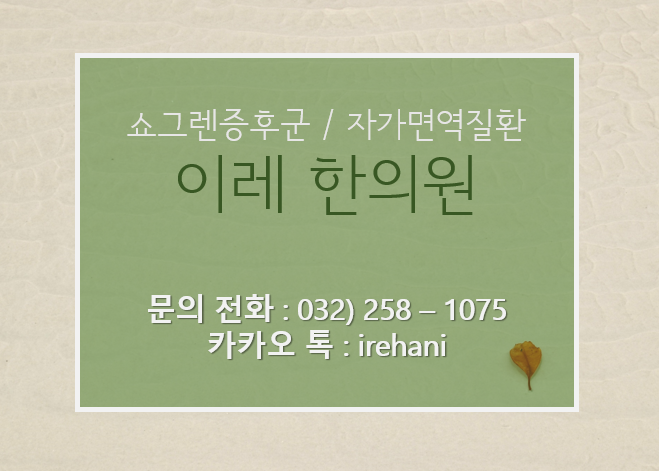 쇼그렌증후군 / 자가면역질환

이레 한의원

문의 전화 : 032) 258 – 1075
카카오 톡 : irehani